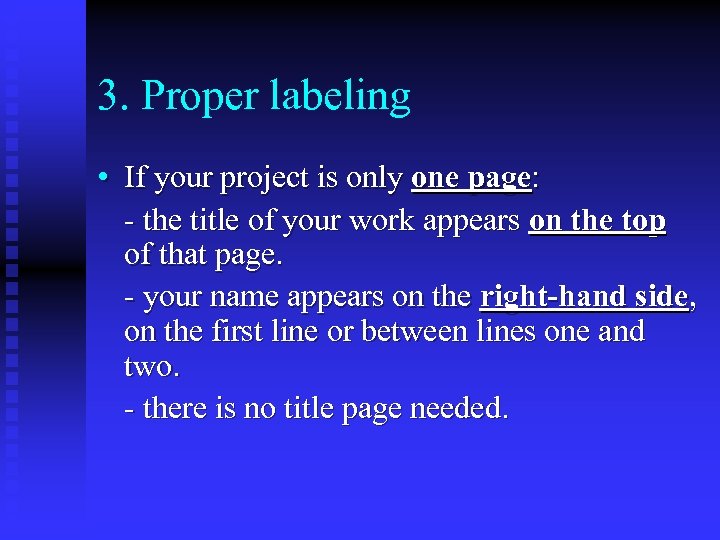 3. Proper labeling

• If your project is only one page:

- the title of your work appears on the top of that page.

- your name appears on the right-hand side, on the first line or between lines one and two.

- there is no title page needed.